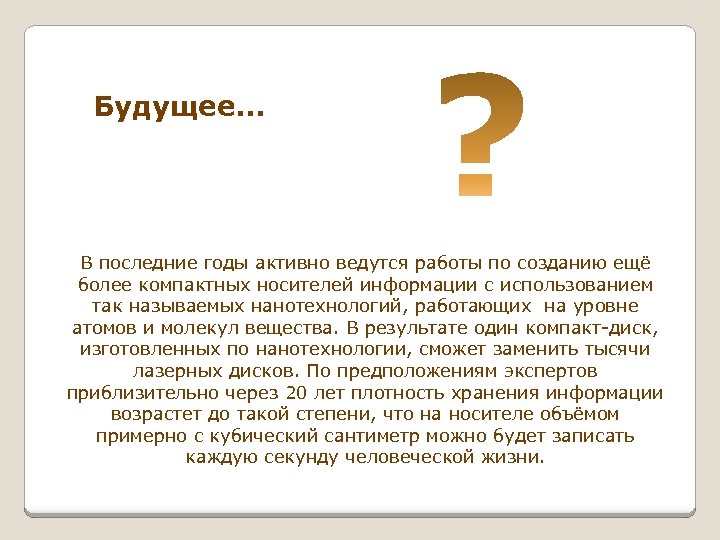 Будущее…

?

В последние годы активно ведутся работы по созданию ещё более компактных носителей информации с использованием так называемых нанотехнологий, работающих на уровне атомов и молекул вещества. В результате один компакт-диск, изготовленных по нанотехнологии, сможет заменить тысячи лазерных дисков. По предположениям экспертов приблизительно через 20 лет плотность хранения информации возрастет до такой степени, что на носителе объёмом примерно с кубический сантиметр можно будет записать каждую секунду человеческой жизни.